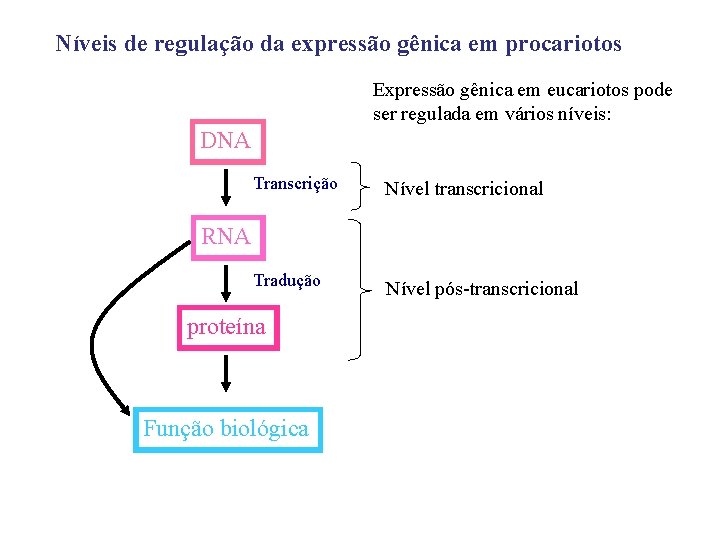 Níveis de regulação da expressão gênica em procariotos

Expressão gênica em eucariotos pode ser regulada em vários níveis:

DNA

Transcrição

Nível transcricional

RNA

Tradução

Nível pós-transcricional

proteína

Função biológica